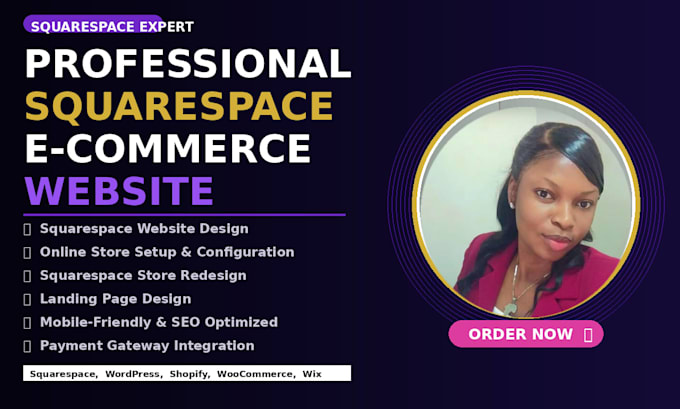 SQUARESPACE EXPERT

PROFESSIONAL SQUARESPACE E-COMMERCE WEBSITE

Squarespace Website Design
Online Store Setup & Configuration
Squarespace Store Redesign
Landing Page Design
Mobile-Friendly & SEO Optimized
Payment Gateway Integration

Squarespace, WordPress, Shopify, WooCommerce, Wix

ORDER NOW